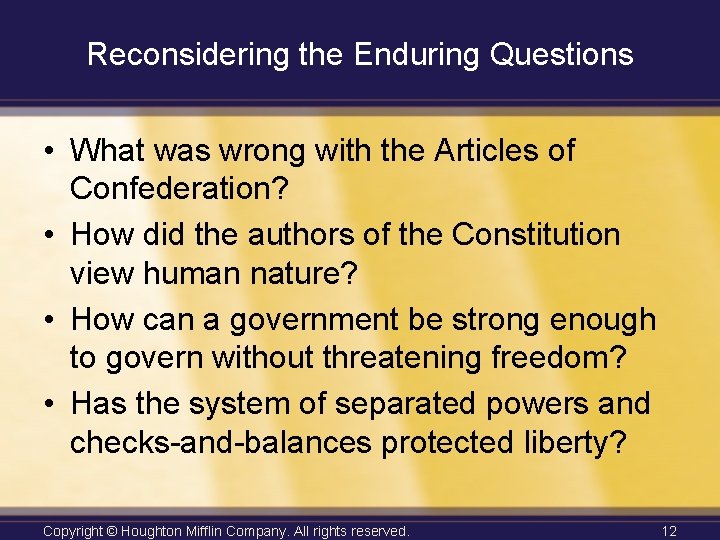 Reconsidering the Enduring Questions

• What was wrong with the Articles of Confederation?
• How did the authors of the Constitution view human nature?
• How can a government be strong enough to govern without threatening freedom?
• Has the system of separated powers and checks-and-balances protected liberty?

Copyright © Houghton Mifflin Company. All rights reserved.

12